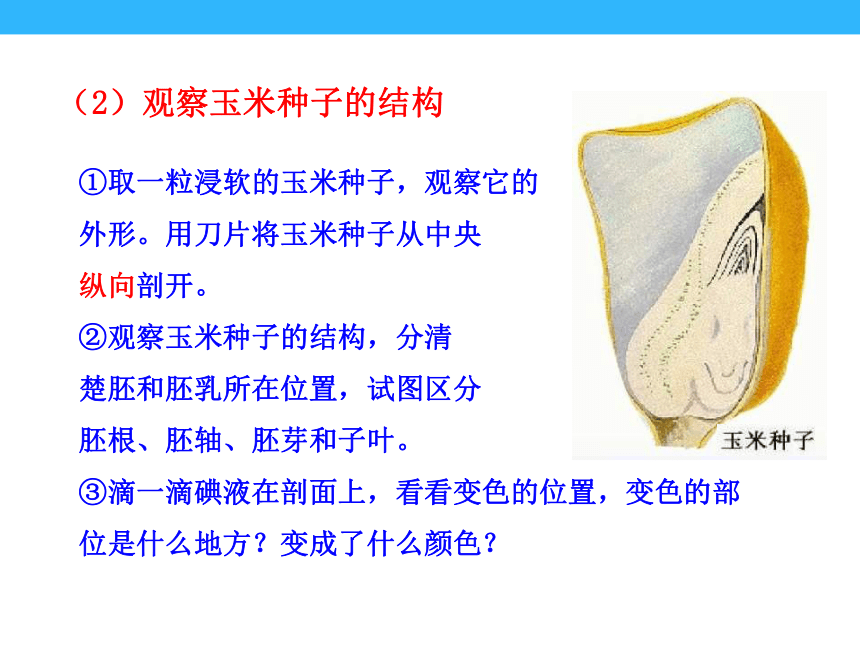 （2）观察玉米种子的结构

①取一粒浸软的玉米种子，观察它的外形。用刀片将玉米种子从中央纵向剖开。

②观察玉米种子的结构，分清楚胚和胚乳所在位置，试图区分胚根、胚轴、胚芽和子叶。

③滴一滴碘液在剖面上，看看变色的位置，变色的部位是什么地方？变成了什么颜色？

玉米种子